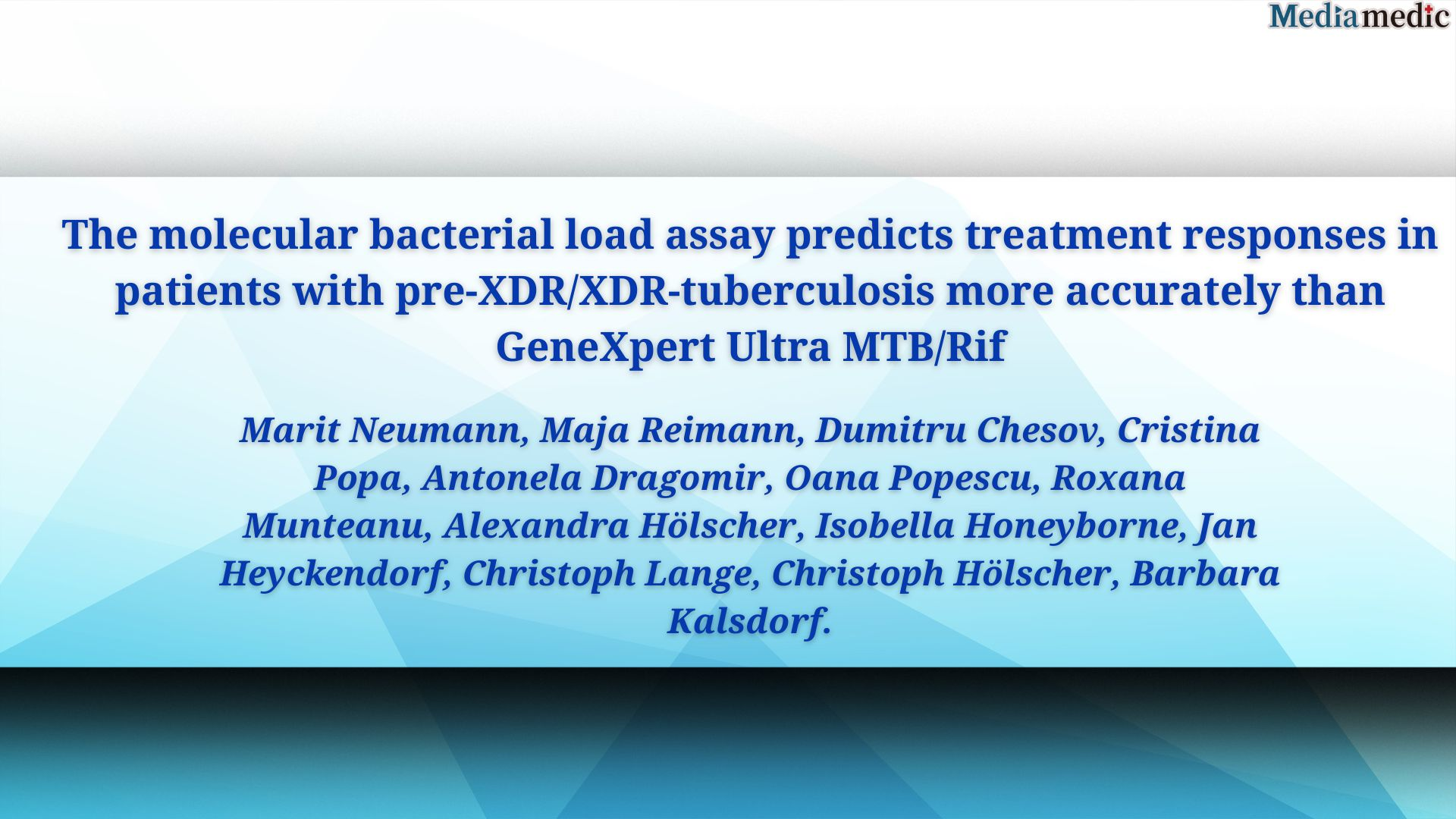 Mediamedic

The molecular bacterial load assay predicts treatment responses in patients with pre-XDR/XDR-tuberculosis more accurately than GeneXpert Ultra MTB/Rif

Marit Neumann, Maja Reimann, Dumitru Chesov, Cristina Popa, Antonela Dragomir, Oana Popescu, Roxana Munteanu, Alexandra Hölscher, Isobella Honeyborne, Jan Heyckendorf, Christoph Lange, Christoph Hölscher, Barbara Kalsdorf.